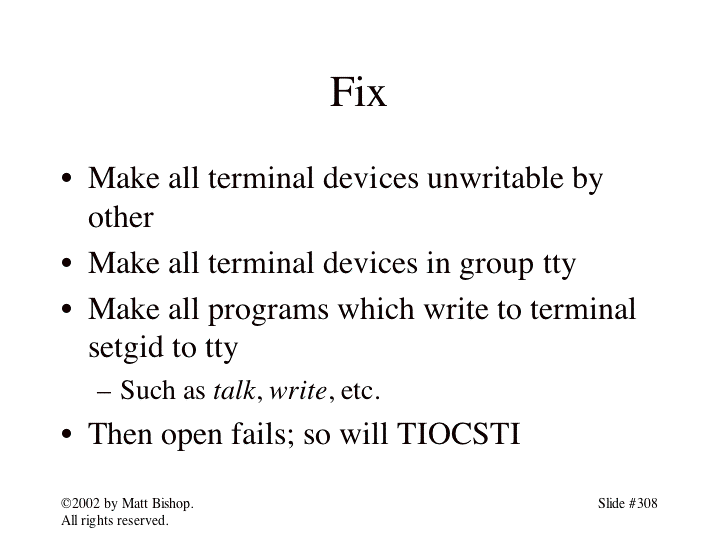 Fix

• Make all terminal devices unwritable by other
• Make all terminal devices in group tty
• Make all programs which write to terminal setgid to tty
– Such as talk, write, etc.
• Then open fails; so will TIOCSTI

©2002 by Matt Bishop. All rights reserved.

Slide #308